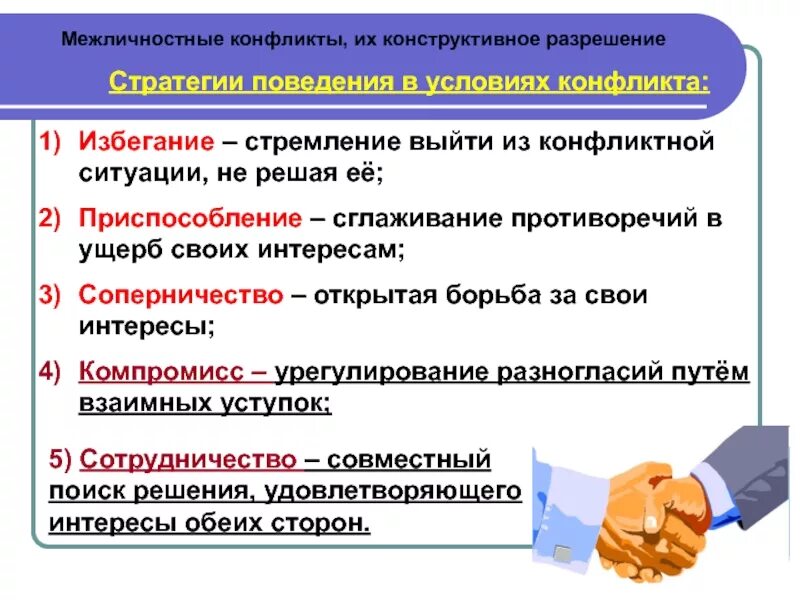 Межличностные конфликты, их конструктивное разрешение

Стратегии поведения в условиях конфликта:

1) Избегание – стремление выйти из конфликтной ситуации, не решая её;

2) Приспособление – сглаживание противоречий в ущерб своих интересам;

3) Соперничество – открытая борьба за свои интересы;

4) Компромисс – урегулирование разногласий путём взаимных уступок;

5) Сотрудничество – совместный поиск решения, удовлетворяющего интересы обеих сторон.